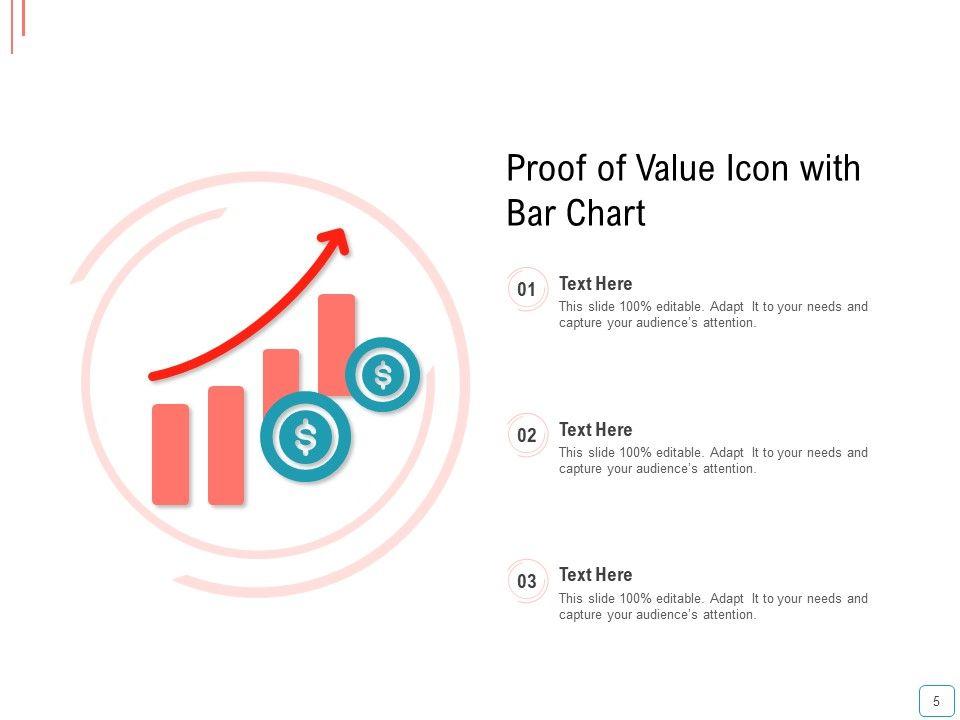 Proof of Value Icon with Bar Chart

$

$

01

Text Here

This slide 100% editable. Adapt It to your needs and capture your audience's attention.

02

Text Here

This slide 100% editable. Adapt It to your needs and capture your audience's attention.

03

Text Here

This slide 100% editable. Adapt It to your needs and capture your audience's attention.

5